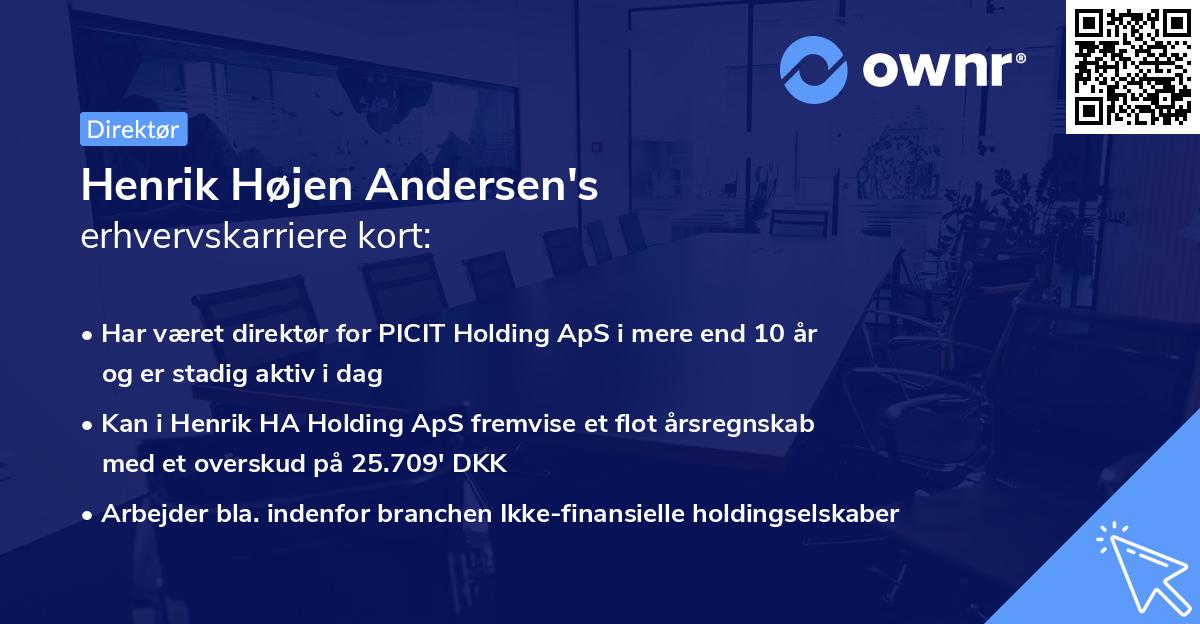 ownr®

Direktør

Henrik Højen Andersen's
erhvervskarriere kort:

• Har været direktør for PICIT Holding ApS i mere end 10 år og er stadig aktiv i dag

• Kan i Henrik HA Holding ApS fremvise et flot årsregnskab med et overskud på 25.709' DKK

• Arbejder bla. indenfor branchen Ikke-finansielle holdingselskaber